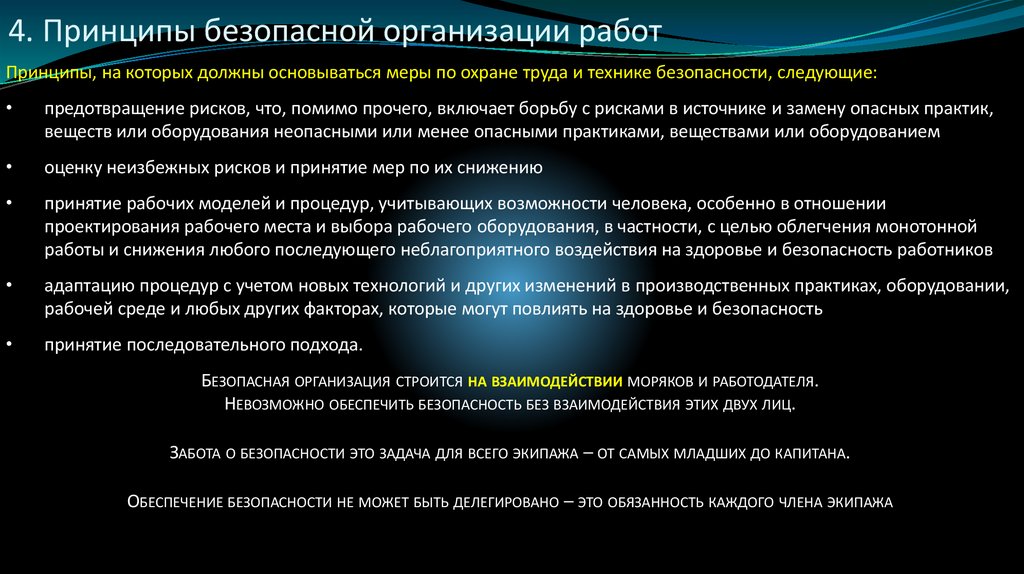 4. Принципы безопасной организации работ

Принципы, на которых должны основываться меры по охране труда и технике безопасности, следующие:

• предотвращение рисков, что, помимо прочего, включает борьбу с рисками в источнике и замену опасных практик, веществ или оборудования неопасными или менее опасными практиками, веществами или оборудованием

• оценку неизбежных рисков и принятие мер по их снижению

• принятие рабочих моделей и процедур, учитывающих возможности человека, особенно в отношении проектирования рабочего места и выбора рабочего оборудования, в частности, с целью облегчения монотонной работы и снижения любого последующего неблагоприятного воздействия на здоровье и безопасность работников

• адаптацию процедур с учетом новых технологий и других изменений в производственных практиках, оборудовании, рабочей среде и любых других факторах, которые могут повлиять на здоровье и безопасность

• принятие последовательного подхода.

Безопасная организация строится на взаимодействии моряков и работодателя. Невозможно обеспечить безопасность без взаимодействия этих двух лиц.

Забота о безопасности это задача для всего экипажа – от самых младших до капитана.

Обеспечение безопасности не может быть делегировано – это обязанность каждого члена экипажа